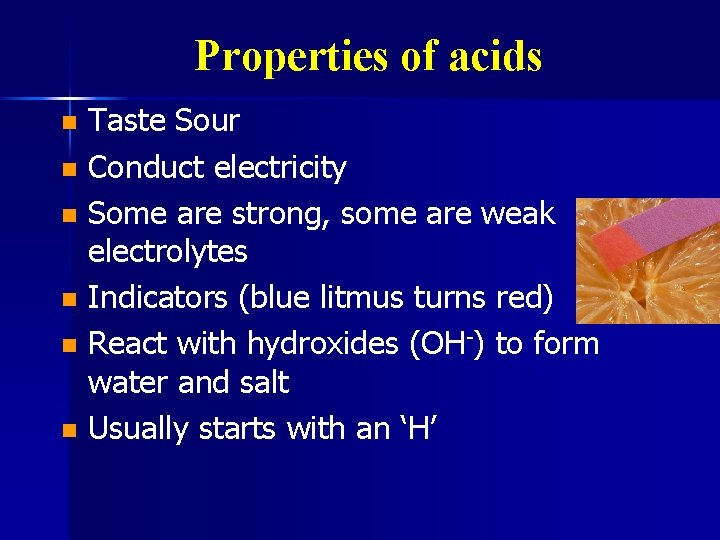 Properties of acids

- Taste Sour
- Conduct electricity
- Some are strong, some are weak electrolytes
- Indicators (blue litmus turns red)
- React with hydroxides ($OH^-$) to form water and salt
- Usually starts with an ‘H’